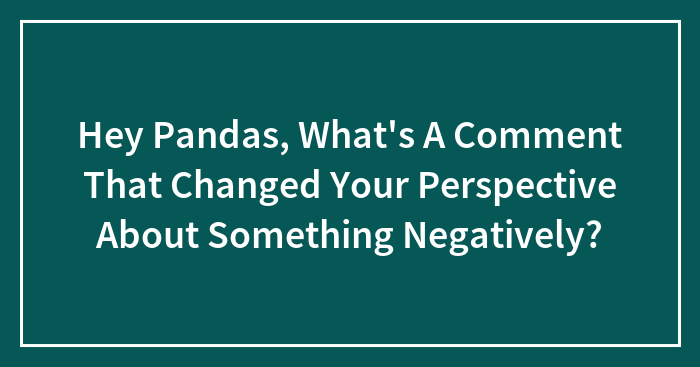 Hey Pandas, What's A Comment That Changed Your Perspective About Something Negatively?